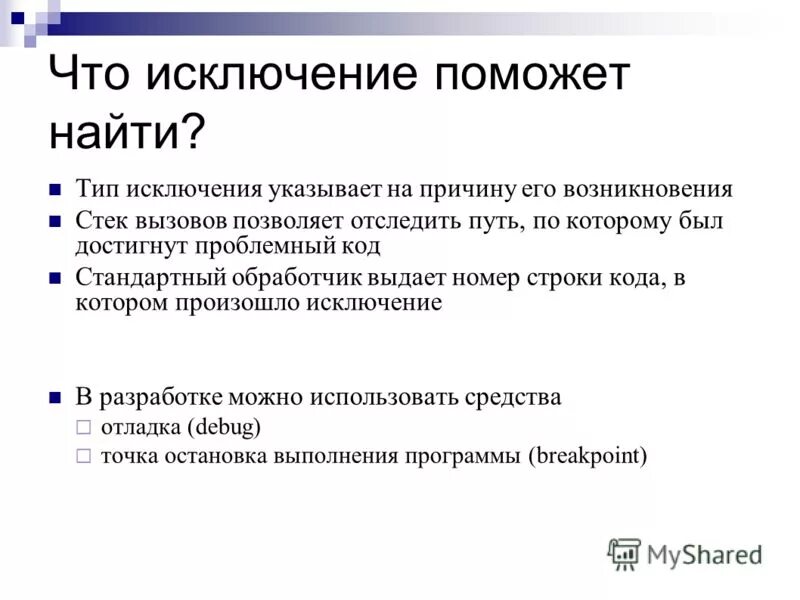 Что исключение поможет найти?

Тип исключения указывает на причину его возникновения

Стек вызовов позволяет отследить путь, по которому был достигнут проблемный код

Стандартный обработчик выдает номер строки кода, в котором произошло исключение

В разработке можно использовать средства

отладка (debug)

точка остановка выполнения программы (breakpoint)

MyShared